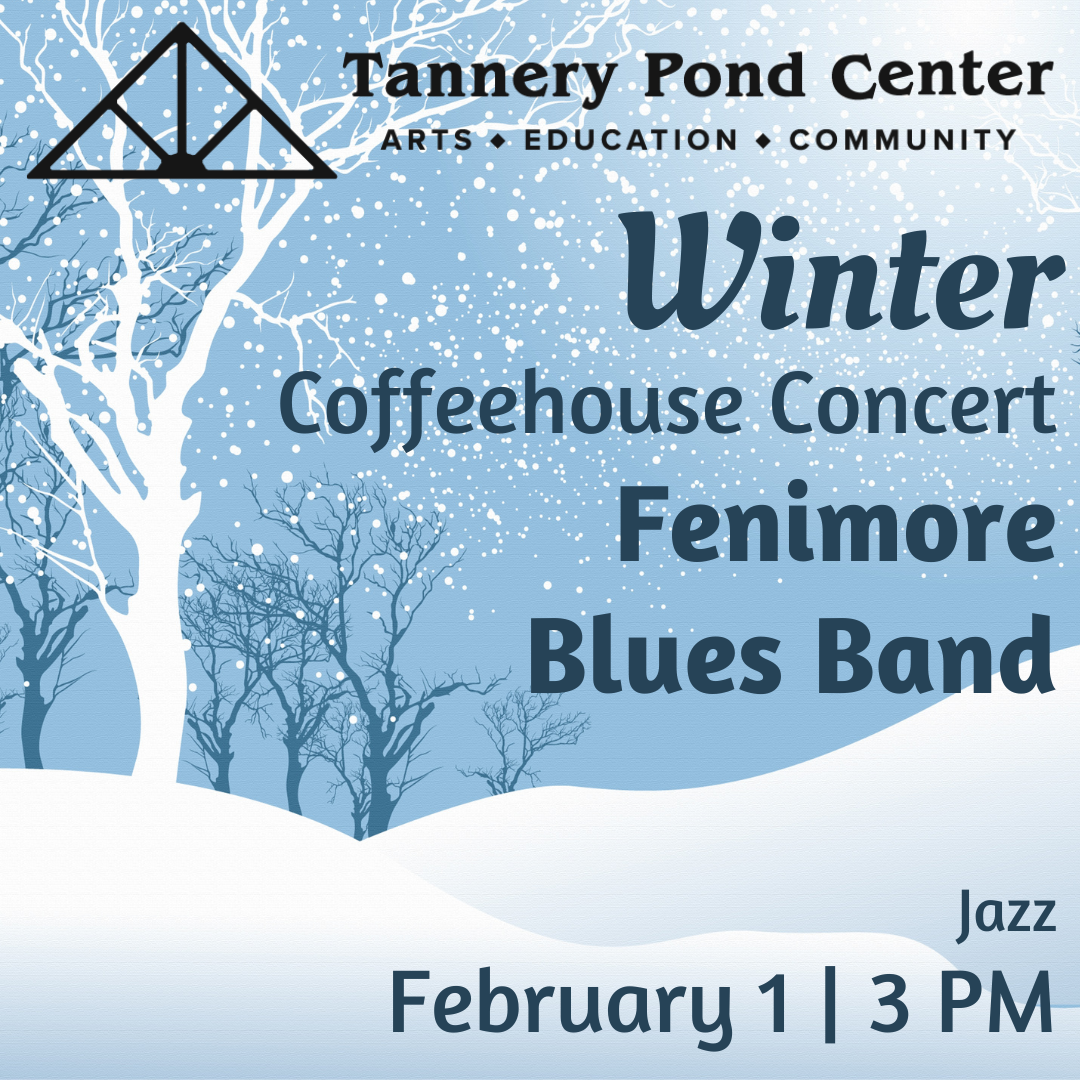 Tannery Pond Center
ARTS ◆ EDUCATION ◆ COMMUNITY

Winter
Coffeehouse Concert
Fenimore
Blues Band

Jazz
February 1 | 3 PM